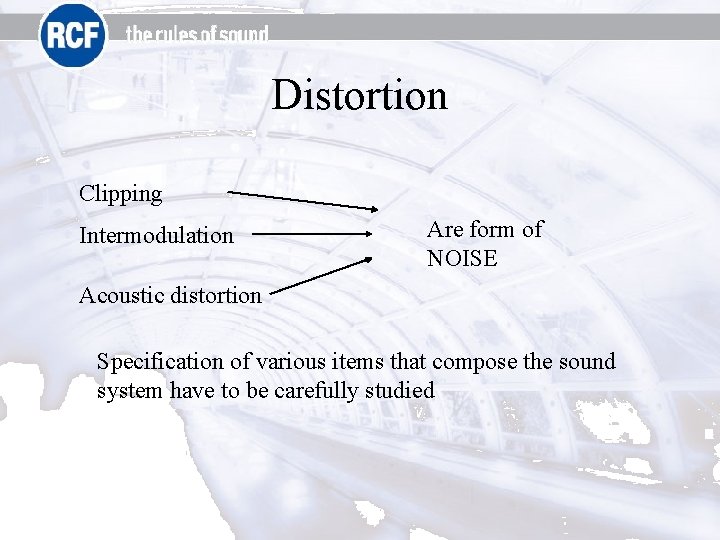 RCF the rules of sound

Distortion

Clipping

Intermodulation

Acoustic distortion

Are form of NOISE

Specification of various items that compose the sound system have to be carefully studied